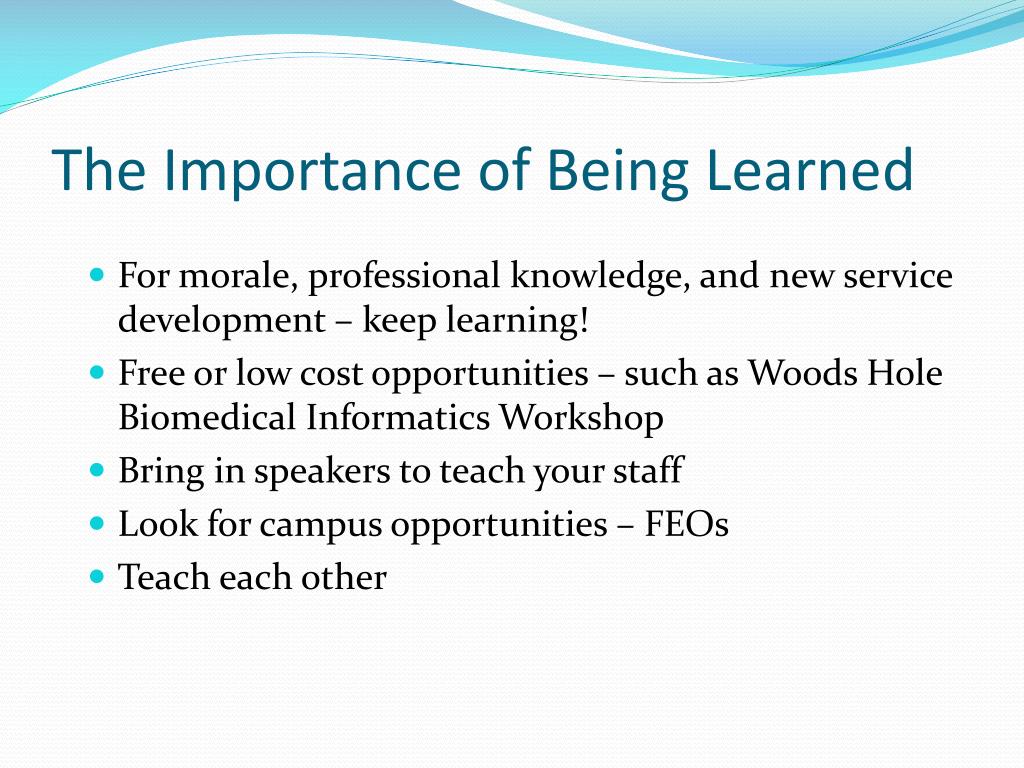 The Importance of Being Learned

- For morale, professional knowledge, and new service development – keep learning!
- Free or low cost opportunities – such as Woods Hole Biomedical Informatics Workshop
- Bring in speakers to teach your staff
- Look for campus opportunities – FEOs
- Teach each other